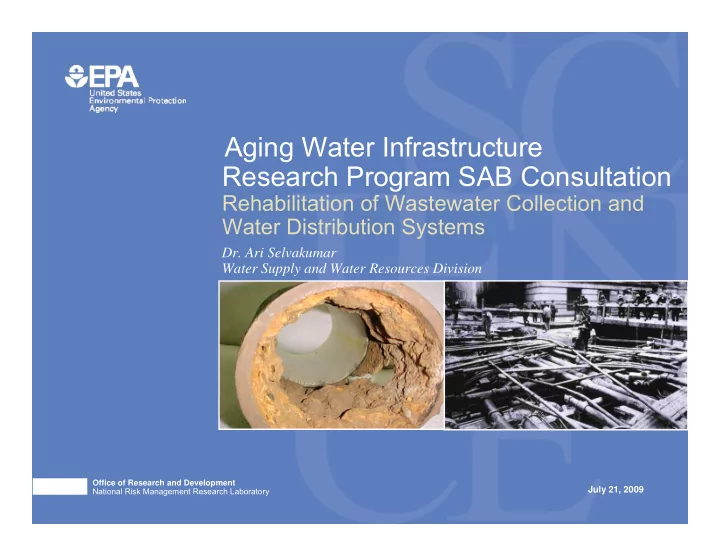 EPA
United States
Environmental Protection
Agency

Aging Water Infrastructure
Research Program SAB Consultation
Rehabilitation of Wastewater Collection and Water Distribution Systems
Dr. Ari Selvakumar
Water Supply and Water Resources Division

Office of Research and Development
National Risk Management Research Laboratory

July 21, 2009